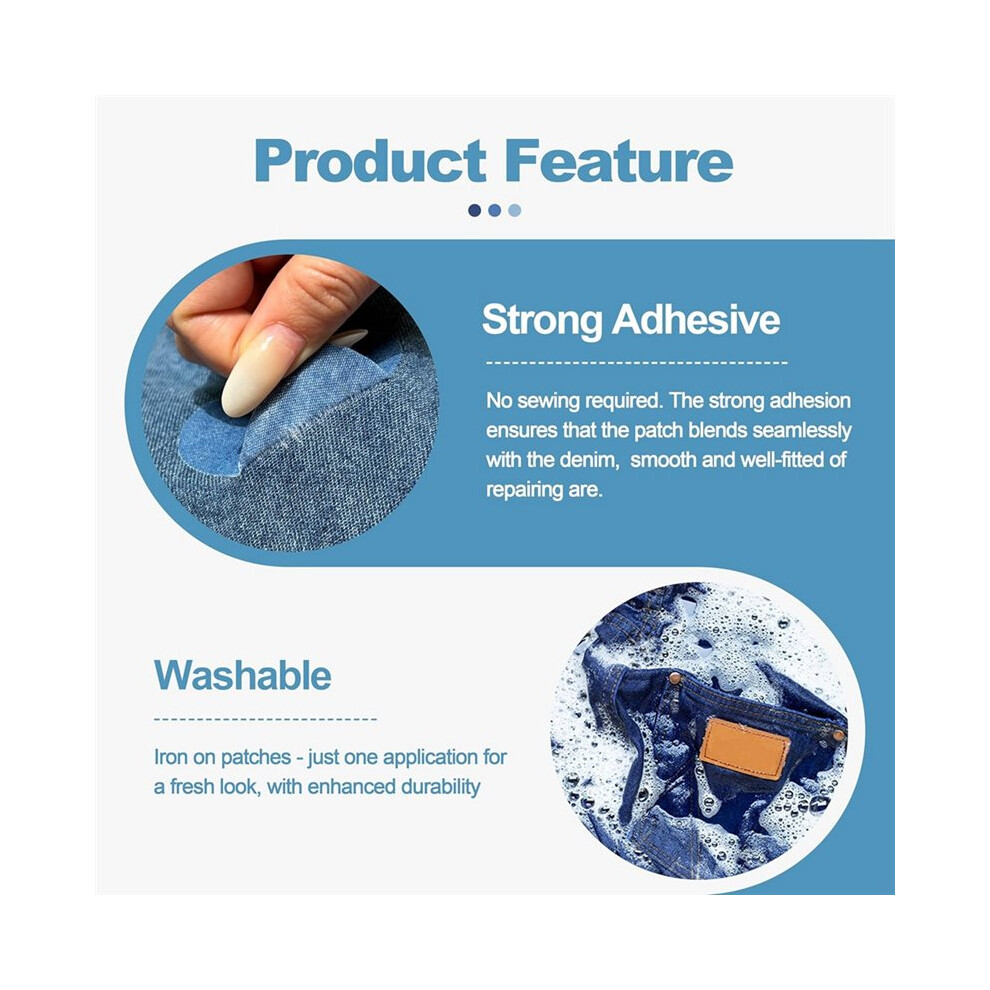 Product Feature

Strong Adhesive

No sewing required. The strong adhesion ensures that the patch blends seamlessly with the denim, smooth and well-fitted of repairing are.

Washable

Iron on patches - just one application for a fresh look, with enhanced durability